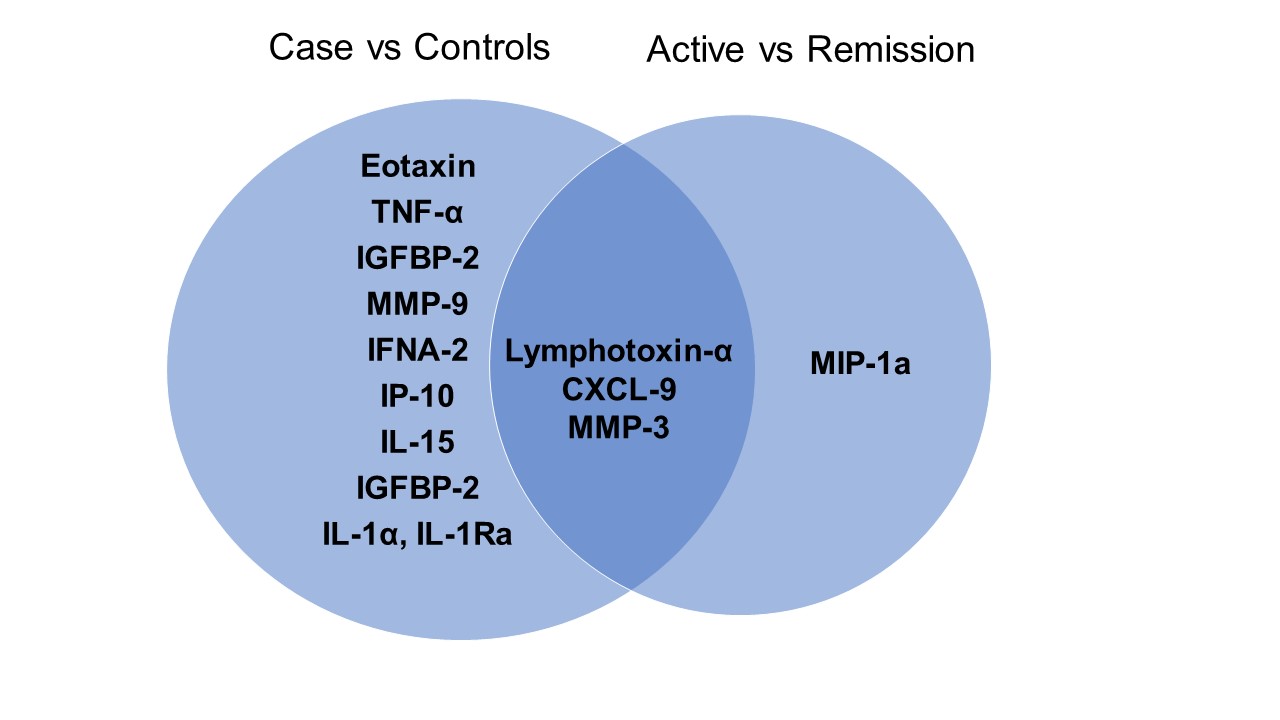 Case vs Controls

Active vs Remission

Eotaxin
TNF-α
IGFBP-2
MMP-9
IFNA-2
IP-10
IL-15
IGFBP-2
IL-1α, IL-1Ra

Lymphotoxin-α
CXCL-9
MMP-3

MIP-1a